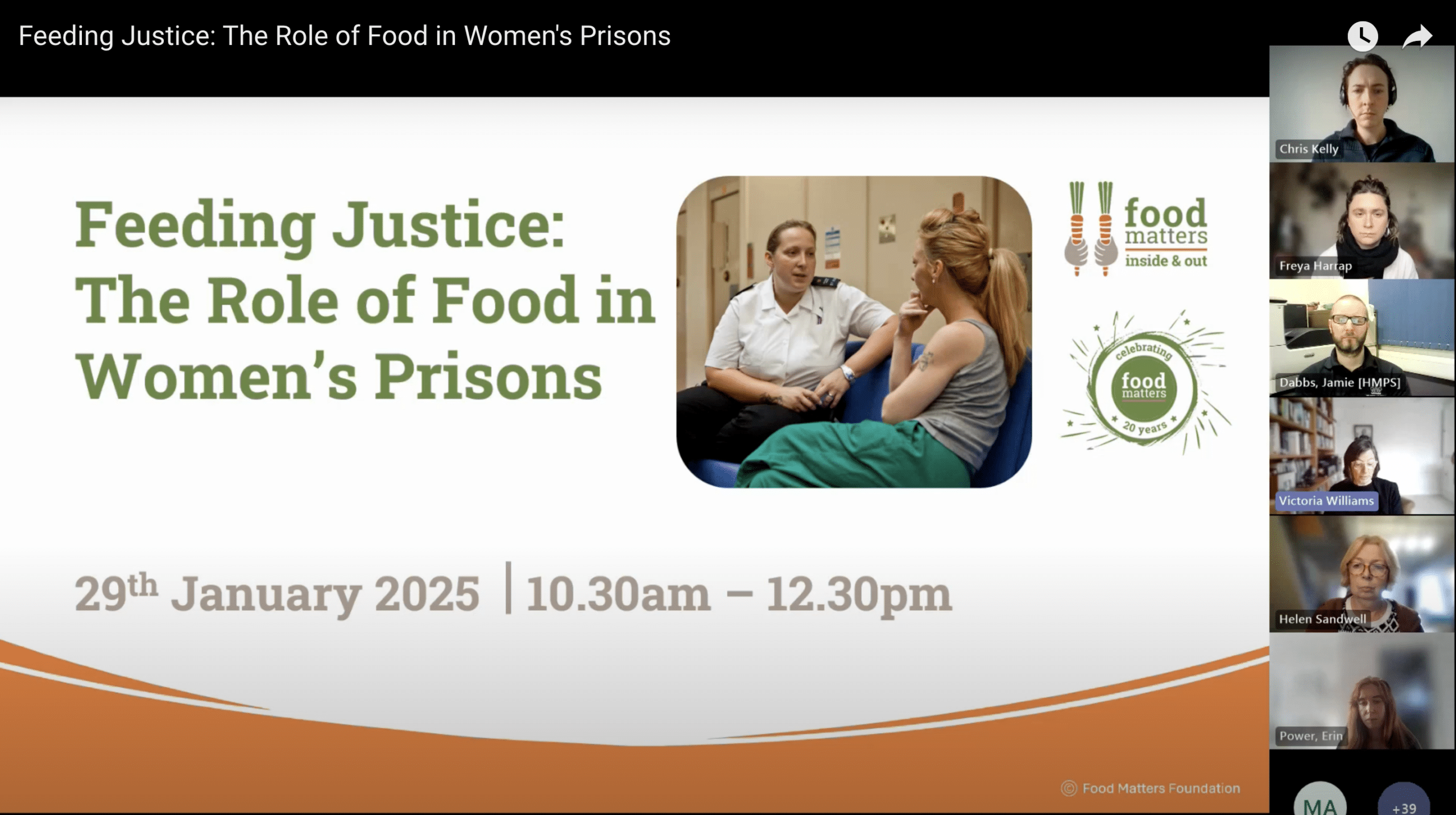 Feeding Justice: The Role of Food in Women's Prisons

Feeding Justice: The Role of Food in Women's Prisons

food matters inside & out

celebrating food matters 20 years

29th January 2025 | 10.30am – 12.30pm

© Food Matters Foundation

Chris Kelly

Freya Harrap

Dabbs, Jamie [HMPS]

Victoria Williams

Helen Sandwell

Power, Erin

MA

+39